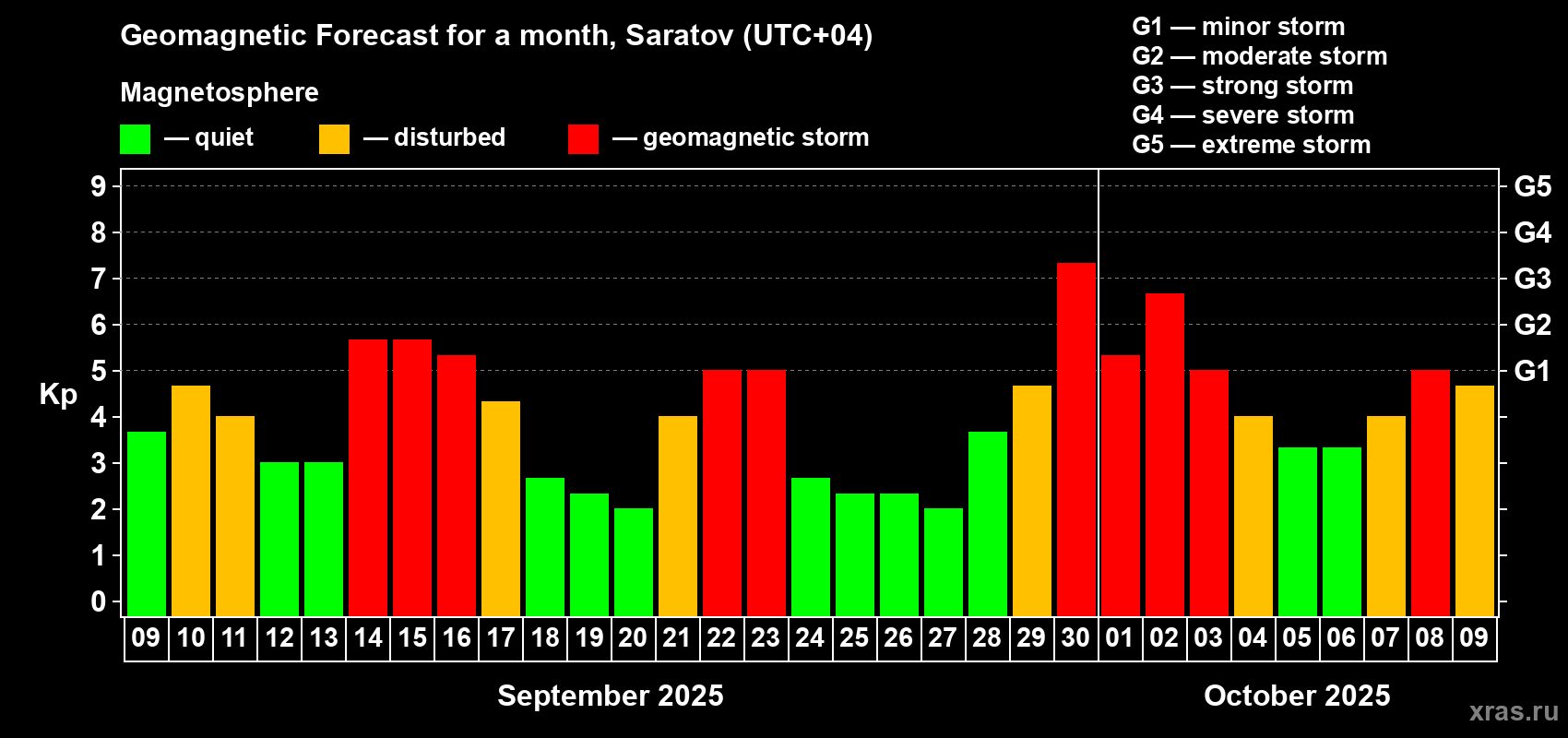 Geomagnetic Forecast for a month, Saratov (UTC+04)

Magnetosphere

— quiet — disturbed — geomagnetic storm

G1 — minor storm
G2 — moderate storm
G3 — strong storm
G4 — severe storm
G5 — extreme storm

Kp

9 8 7 6 5 4 3 2 1 0

G5 G4 G3 G2 G1

09 10 11 12 13 14 15 16 17 18 19 20 21 22 23 24 25 26 27 28 29 30 01 02 03 04 05 06 07 08 09

September 2025

October 2025

xras.ru